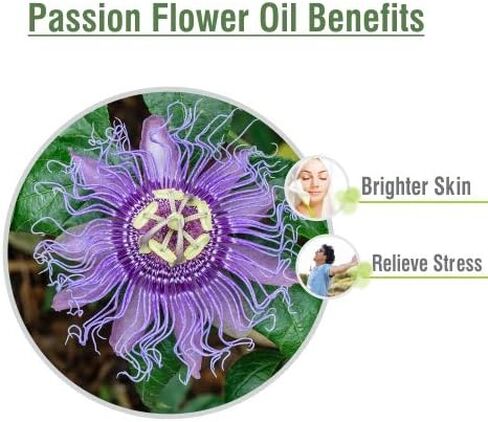 Passion Flower Oil Benefits

Brighter Skin

Relieve Stress